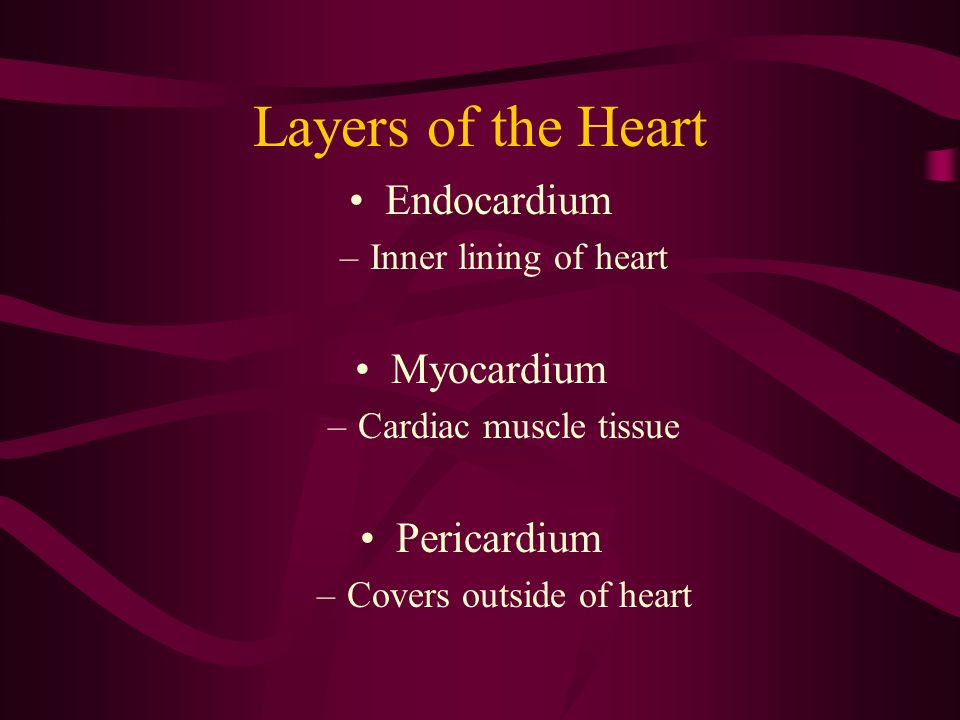 Layers of the Heart

• Endocardium
– Inner lining of heart

• Myocardium
– Cardiac muscle tissue

• Pericardium
– Covers outside of heart